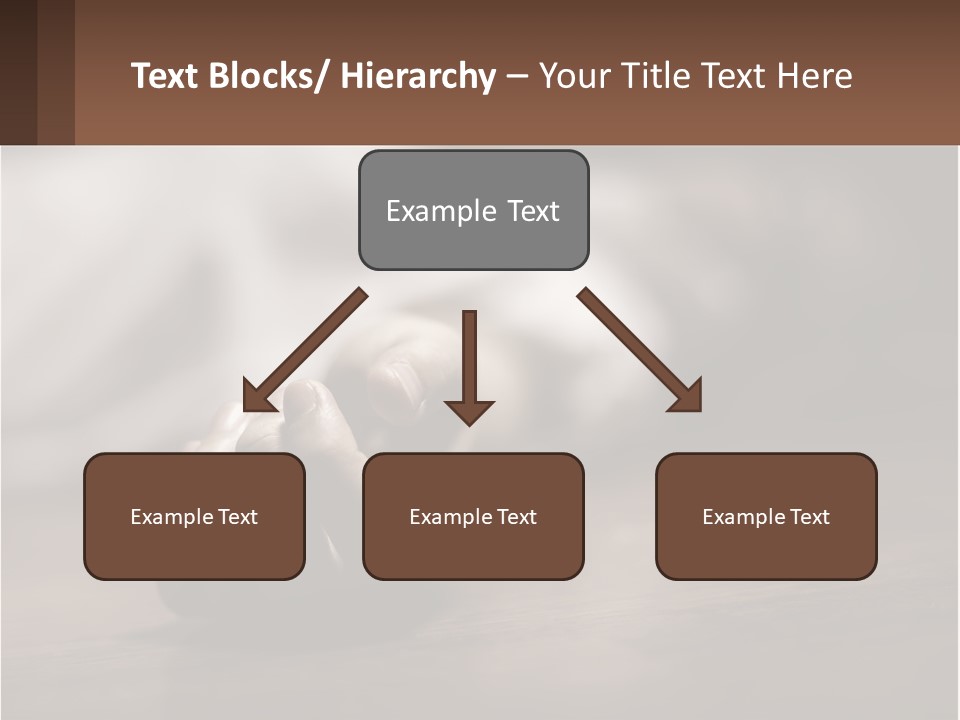 Text Blocks/ Hierarchy – Your Title Text Here

Example Text

Example Text

Example Text

Example Text